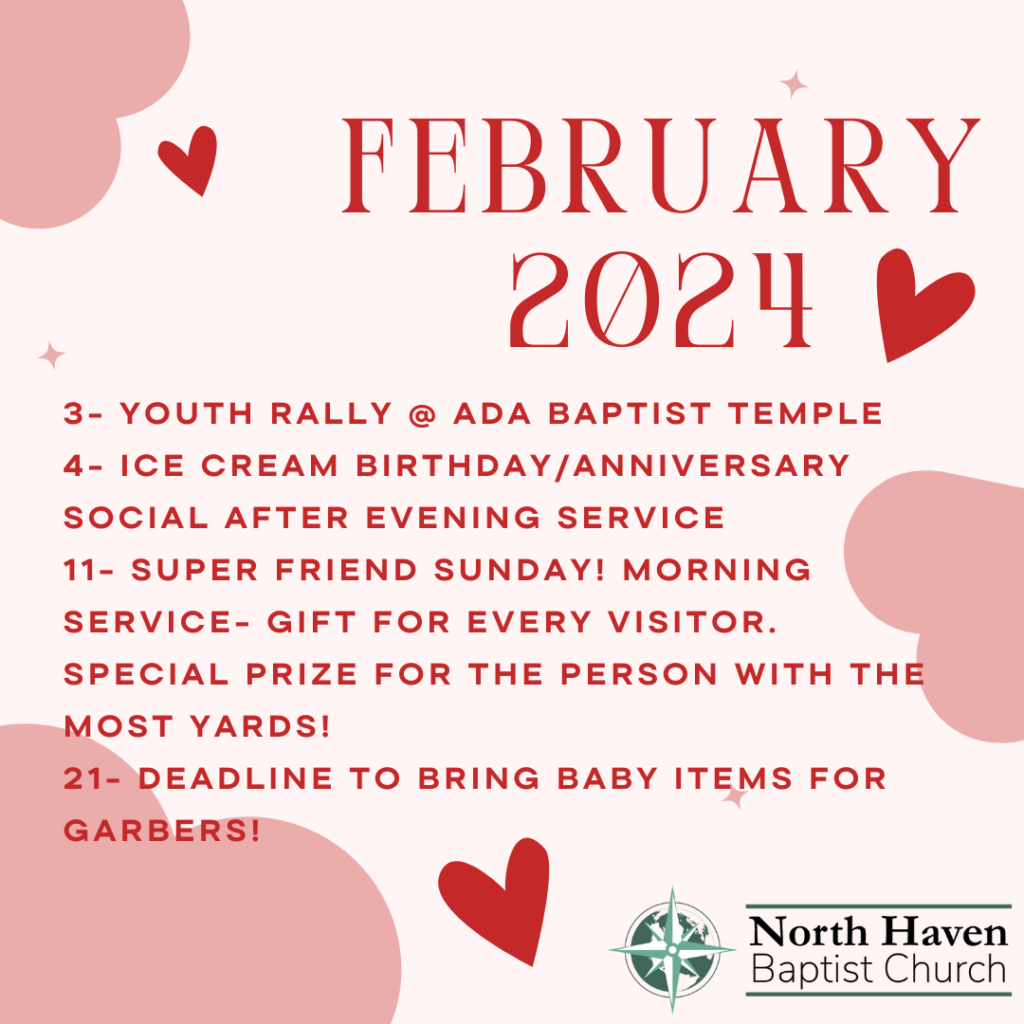 FEBRUARY 2024

3- YOUTH RALLY @ ADA BAPTIST TEMPLE
4- ICE CREAM BIRTHDAY/ANNIVERSARY SOCIAL AFTER EVENING SERVICE
11- SUPER FRIEND SUNDAY! MORNING SERVICE- GIFT FOR EVERY VISITOR. SPECIAL PRIZE FOR THE PERSON WITH THE MOST YARDS!
21- DEADLINE TO BRING BABY ITEMS FOR GARBERS!

North Haven
Baptist Church